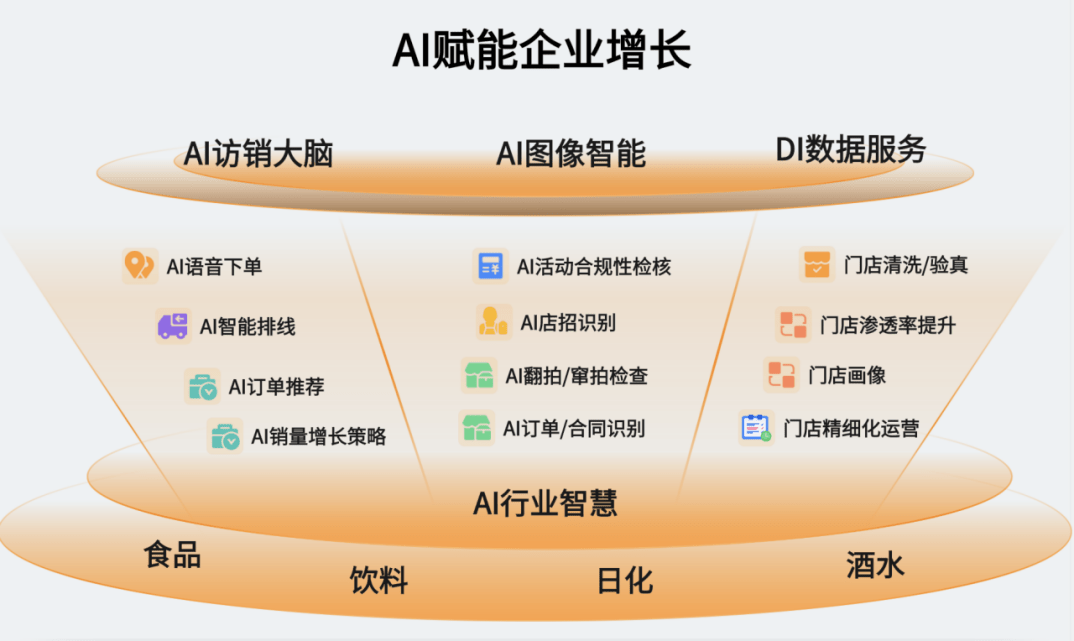 AI赋能企业增长

AI访销大脑

AI图像智能

DI数据服务

AI语音下单
AI智能排线
AI订单推荐
AI销量增长策略

AI活动合规性检核
AI店招识别
AI翻拍/窜拍检查
AI订单/合同识别

门店清洗/验真
门店渗透率提升
门店画像
门店精细化运营

AI行业智慧

食品
饮料
日化
酒水